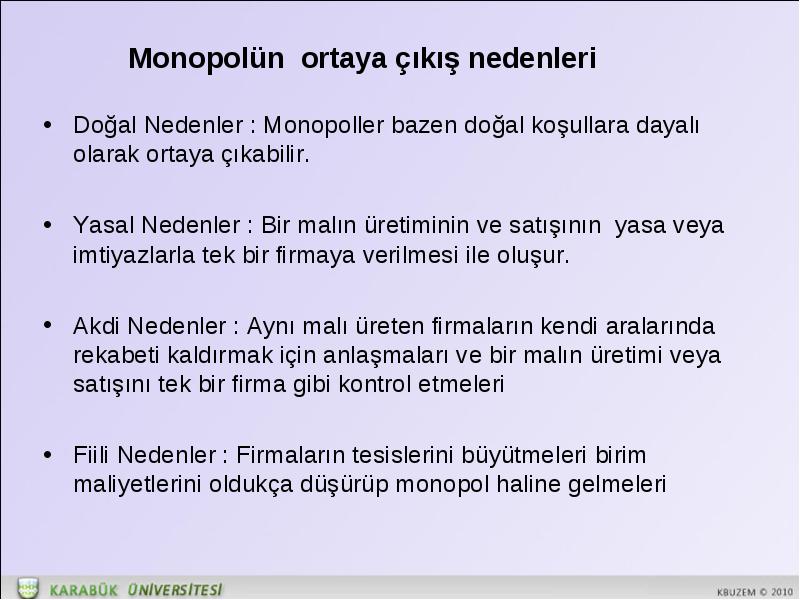 Monopolün ortaya çıkış nedenleri

• Doğal Nedenler : Monopoller bazen doğal koşullara dayalı olarak ortaya çıkabilir.

• Yasal Nedenler : Bir malın üretiminin ve satışının yasa veya imtiyazlarla tek bir firmaya verilmesi ile oluşur.

• Akdi Nedenler : Aynı malı üreten firmaların kendi aralarında rekabeti kaldırmak için anlaşmaları ve bir malın üretimi veya satışını tek bir firma gibi kontrol etmeleri

• Fiili Nedenler : Firmaların tesislerini büyütmeleri birim maliyetlerini oldukça düşürüp monopol haline gelmeleri

KARABÜK ÜNİVERSİTESİ

KBUZEM © 2010